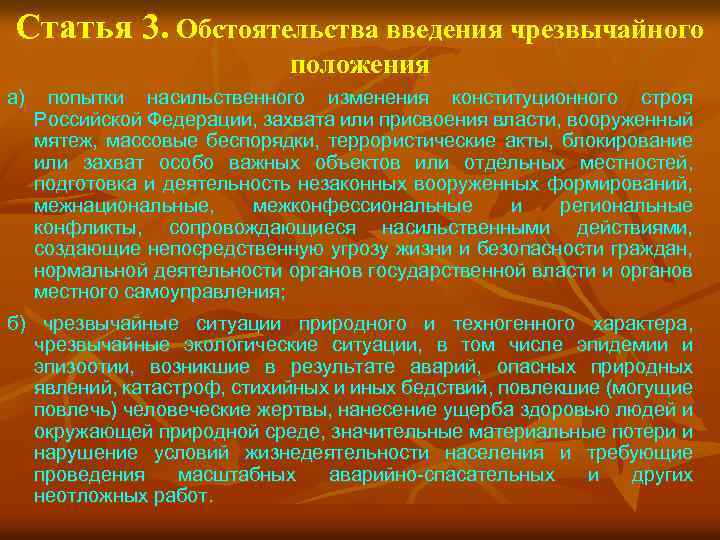 Статья 3. Обстоятельства введения чрезвычайного положения

а) попытки насильственного изменения конституционного строя Российской Федерации, захвата или присвоения власти, вооруженный мятеж, массовые беспорядки, террористические акты, блокирование или захват особо важных объектов или отдельных местностей, подготовка и деятельность незаконных вооруженных формирований, межнациональные, межконфессиональные и региональные конфликты, сопровождающиеся насильственными действиями, создающие непосредственную угрозу жизни и безопасности граждан, нормальной деятельности органов государственной власти и органов местного самоуправления;

б) чрезвычайные ситуации природного и техногенного характера, чрезвычайные экологические ситуации, в том числе эпидемии и эпизоотии, возникшие в результате аварий, опасных природных явлений, катастроф, стихийных и иных бедствий, повлекшие (могущие повлечь) человеческие жертвы, нанесение ущерба здоровью людей и окружающей природной среде, значительные материальные потери и нарушение условий жизнедеятельности населения и требующие проведения масштабных аварийно-спасательных и других неотложных работ.